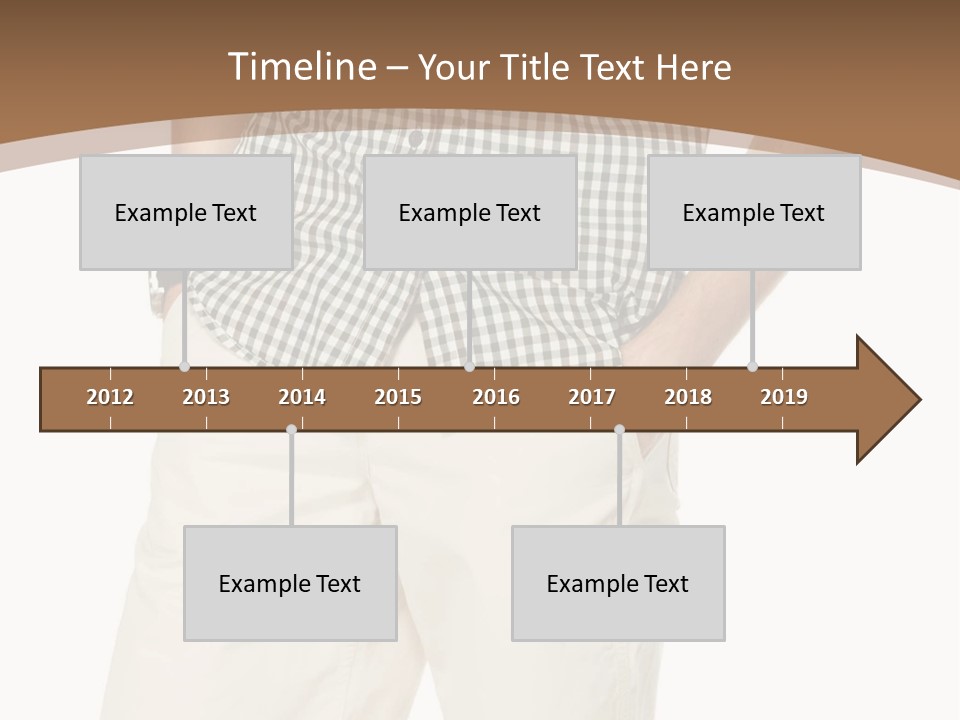 Timeline – Your Title Text Here

Example Text

Example Text

Example Text

2012 2013 2014 2015 2016 2017 2018 2019

Example Text

Example Text